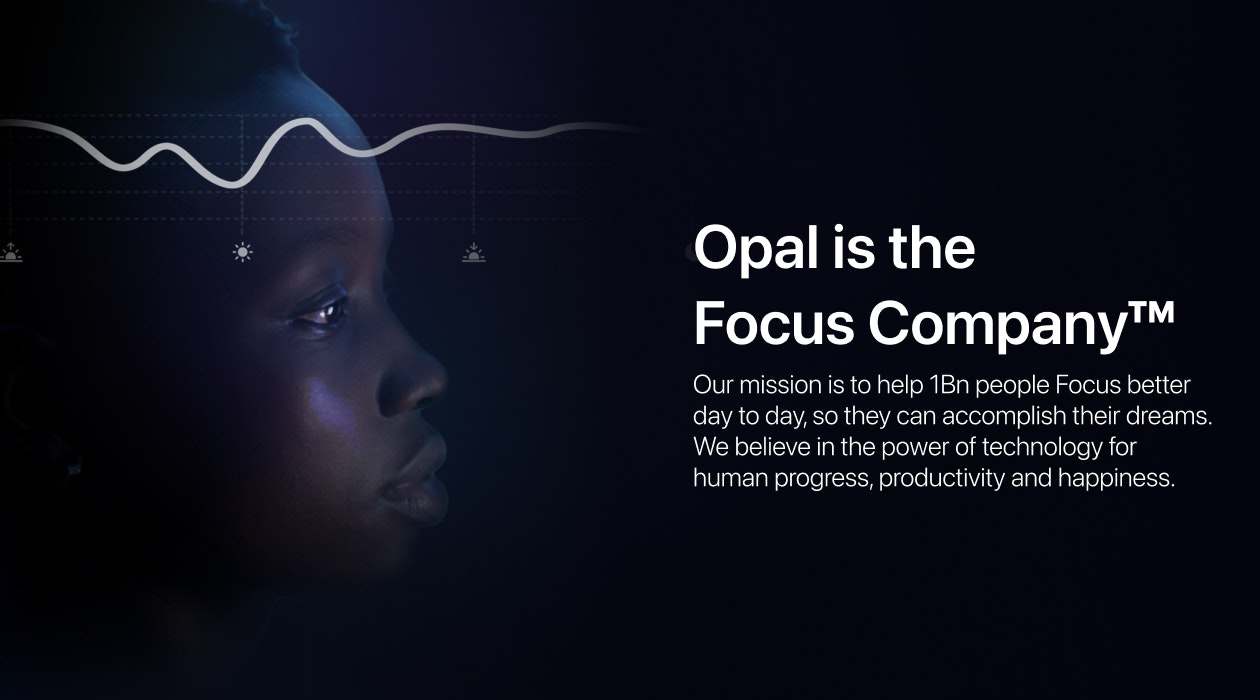 Opal is the Focus Company™

Our mission is to help 1Bn people Focus better day to day, so they can accomplish their dreams. We believe in the power of technology for human progress, productivity and happiness.